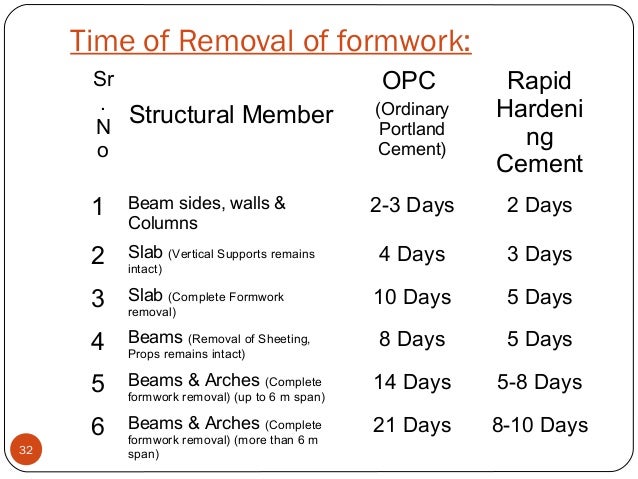 Time of Removal of formwork:

| Sr. No | Structural Member | OPC (Ordinary Portland Cement) | Rapid Hardening Cement |
|---|---|---|---|
| 1 | Beam sides, walls & Columns | 2-3 Days | 2 Days |
| 2 | Slab (Vertical Supports remains intact) | 4 Days | 3 Days |
| 3 | Slab (Complete Formwork removal) | 10 Days | 5 Days |
| 4 | Beams (Removal of Sheeting, Props remains intact) | 8 Days | 5 Days |
| 5 | Beams & Arches (Complete formwork removal) (up to 6 m span) | 14 Days | 5-8 Days |
| 6 | Beams & Arches (Complete formwork removal) (more than 6 m span) | 21 Days | 8-10 Days |

32